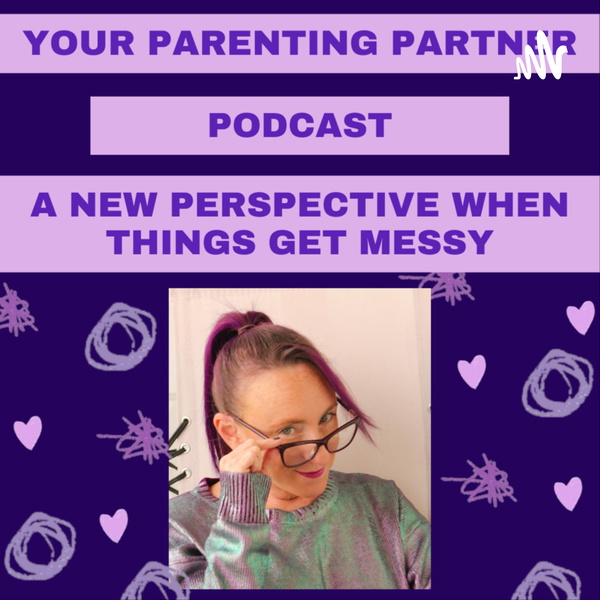 YOUR PARENTING PARTNER

PODCAST

A NEW PERSPECTIVE WHEN THINGS GET MESSY